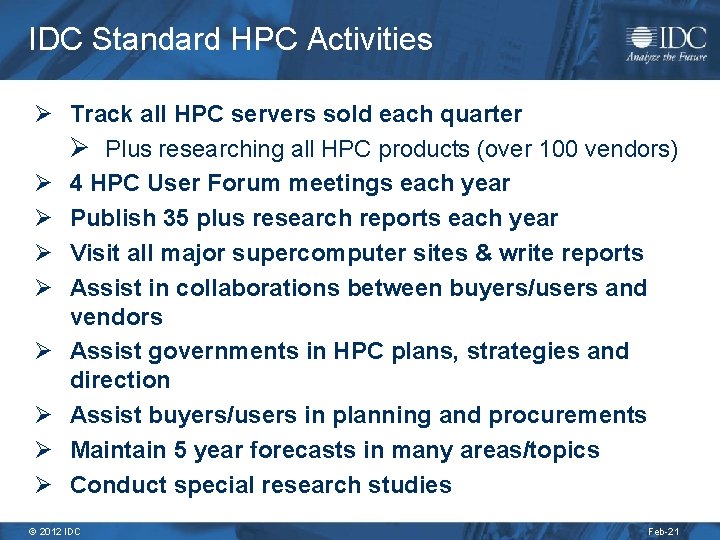 IDC Standard HPC Activities

IDC
Analyze the Future

➢ Track all HPC servers sold each quarter
➢ Plus researching all HPC products (over 100 vendors)
➢ 4 HPC User Forum meetings each year
➢ Publish 35 plus research reports each year
➢ Visit all major supercomputer sites & write reports
➢ Assist in collaborations between buyers/users and vendors
➢ Assist governments in HPC plans, strategies and direction
➢ Assist buyers/users in planning and procurements
➢ Maintain 5 year forecasts in many areas/topics
➢ Conduct special research studies

© 2012 IDC

Feb-21